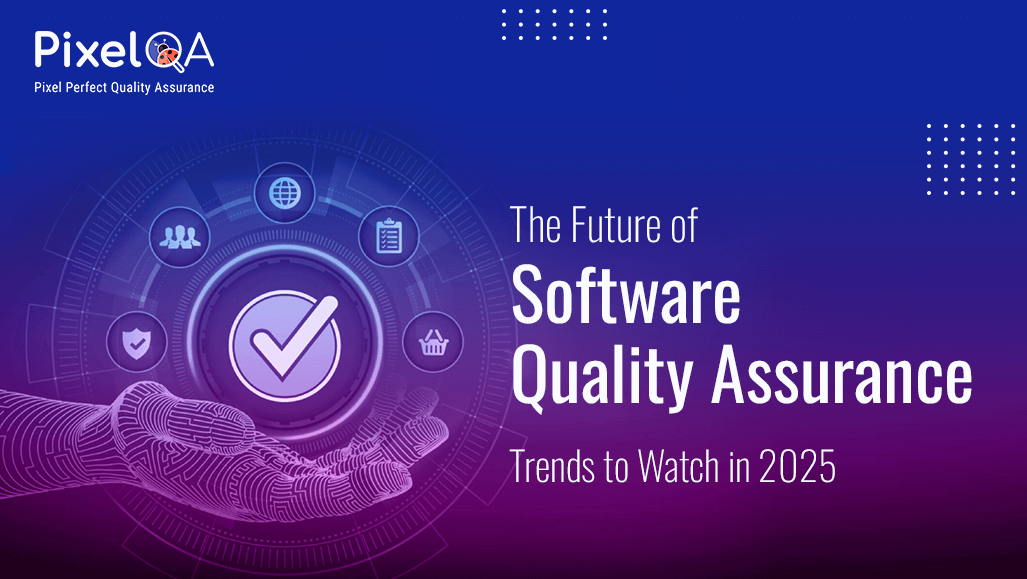 PixelQA
Pixel Perfect Quality Assurance

The Future of
Software
Quality Assurance
Trends to Watch in 2025